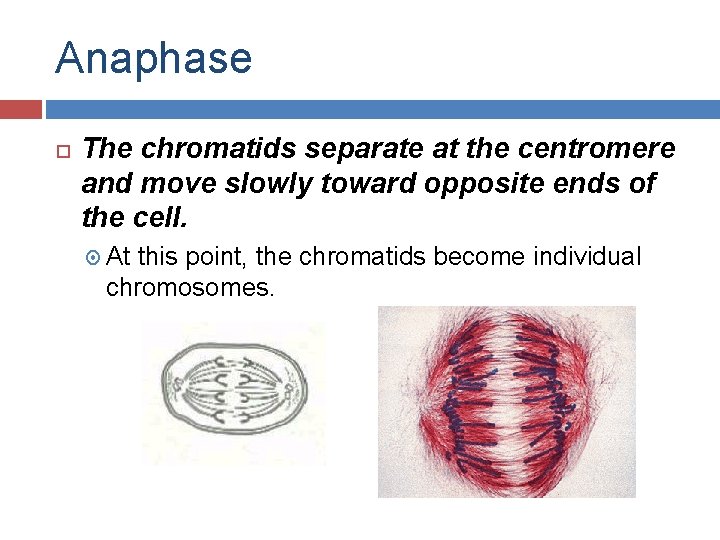 Anaphase

The chromatids separate at the centromere and move slowly toward opposite ends of the cell.

At this point, the chromatids become individual chromosomes.